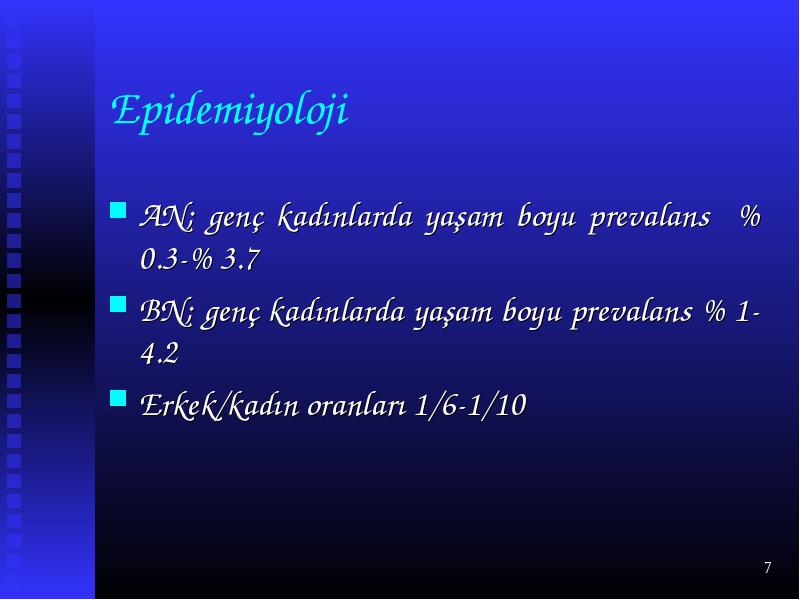 Epidemiyoloji

AN; genç kadınlarda yaşam boyu prevalans % 0.3-% 3.7

BN; genç kadınlarda yaşam boyu prevalans % 1-4.2

Erkek/kadın oranları 1/6-1/10

7